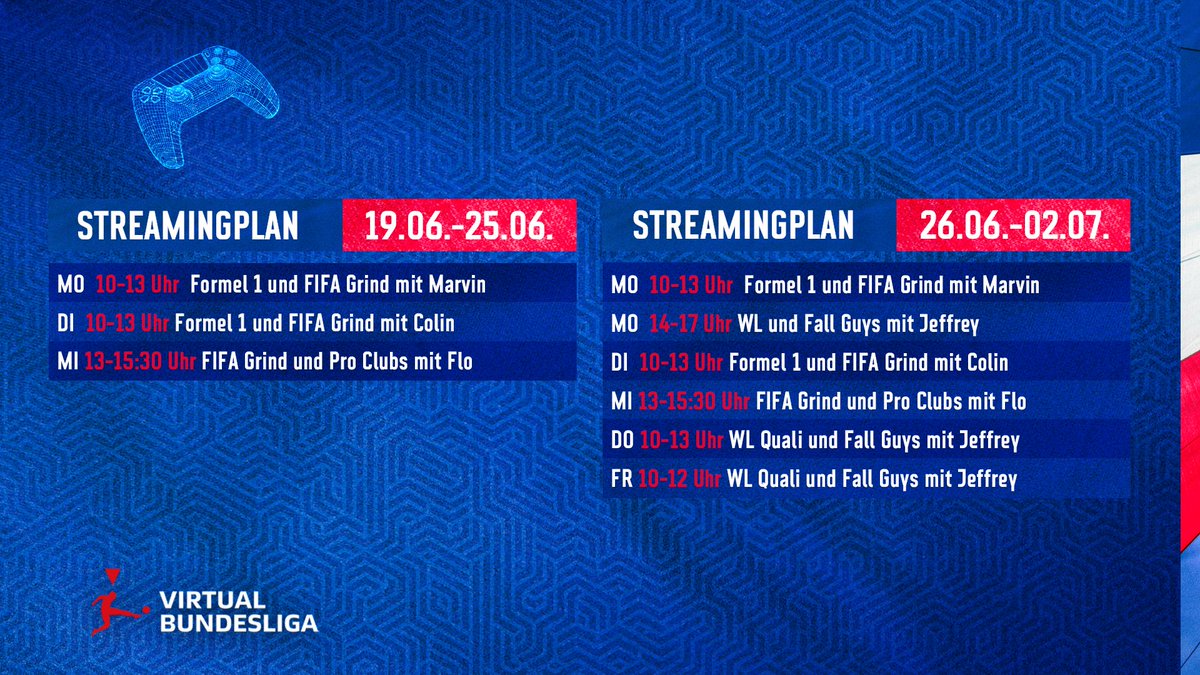 STREAMINGPLAN 19.06.-25.06.

MO 10-13 Uhr Formel 1 und FIFA Grind mit Marvin

DI 10-13 Uhr Formel 1 und FIFA Grind mit Colin

MI 13-15:30 Uhr FIFA Grind und Pro Clubs mit Flo

STREAMINGPLAN 26.06.-02.07.

MO 10-13 Uhr Formel 1 und FIFA Grind mit Marvin

MO 14-17 Uhr WL und Fall Guys mit Jeffrey

DI 10-13 Uhr Formel 1 und FIFA Grind mit Colin

MI 13-15:30 Uhr FIFA Grind und Pro Clubs mit Flo

DO 10-13 Uhr WL Quali und Fall Guys mit Jeffrey

FR 10-12 Uhr WL Quali und Fall Guys mit Jeffrey

VIRTUAL BUNDESLIGA